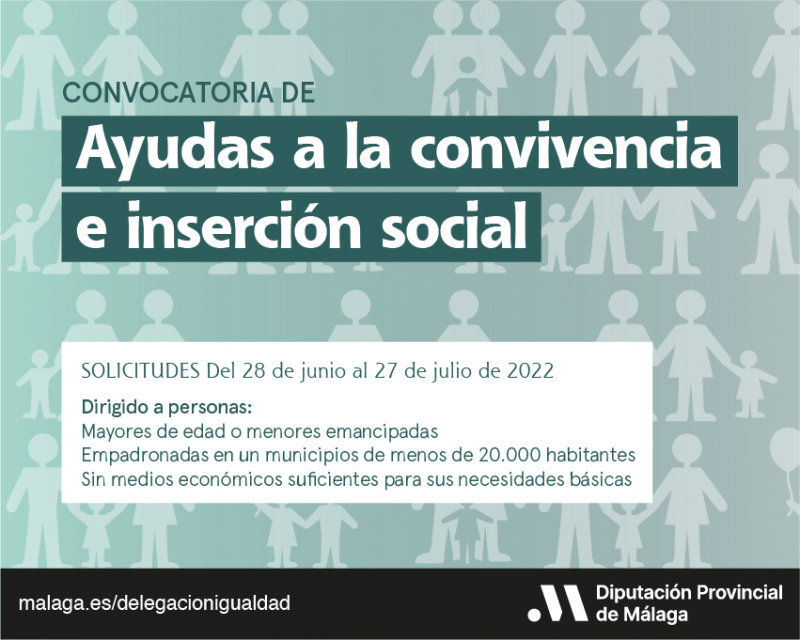 CONVOCATORIA DE

Ayudas a la convivencia e inserción social

SOLICITUDES Del 28 de junio al 27 de julio de 2022

Dirigido a personas:
Mayores de edad o menores emancipadas
Empadronadas en un municipios de menos de 20.000 habitantes
Sin medios económicos suficientes para sus necesidades básicas

malaga.es/delegacionigualdad

Diputación Provincial de Málaga